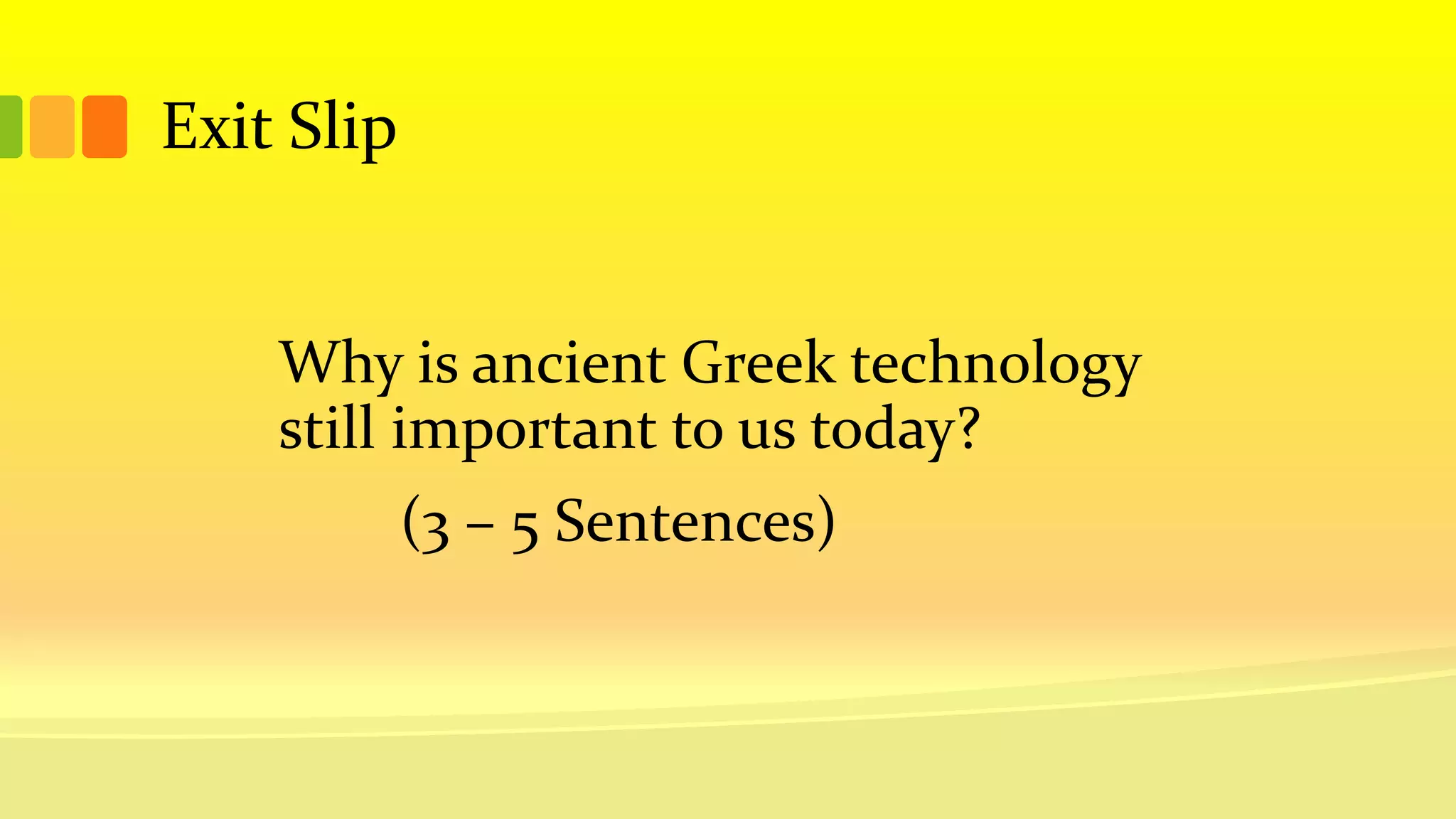 Exit Slip

Why is ancient Greek technology still important to us today?

(3 – 5 Sentences)